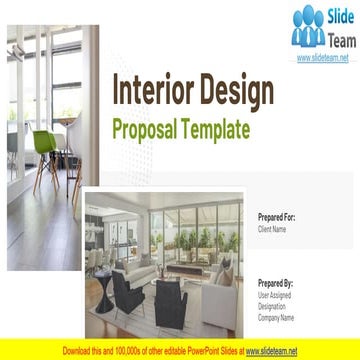 Slide Team
www.slideteam.net

Interior Design
Proposal Template

Prepared For:
Client Name

Prepared By:
User Assigned
Designation
Company Name

Download this and 100,000s of other editable PowerPoint Slides at www.slideteam.net